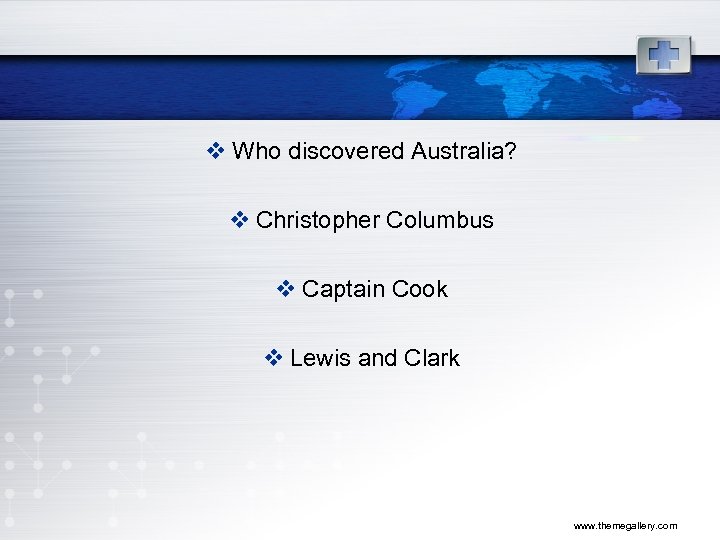 ❖ Who discovered Australia?

❖ Christopher Columbus

❖ Captain Cook

❖ Lewis and Clark

www.themegallery.com